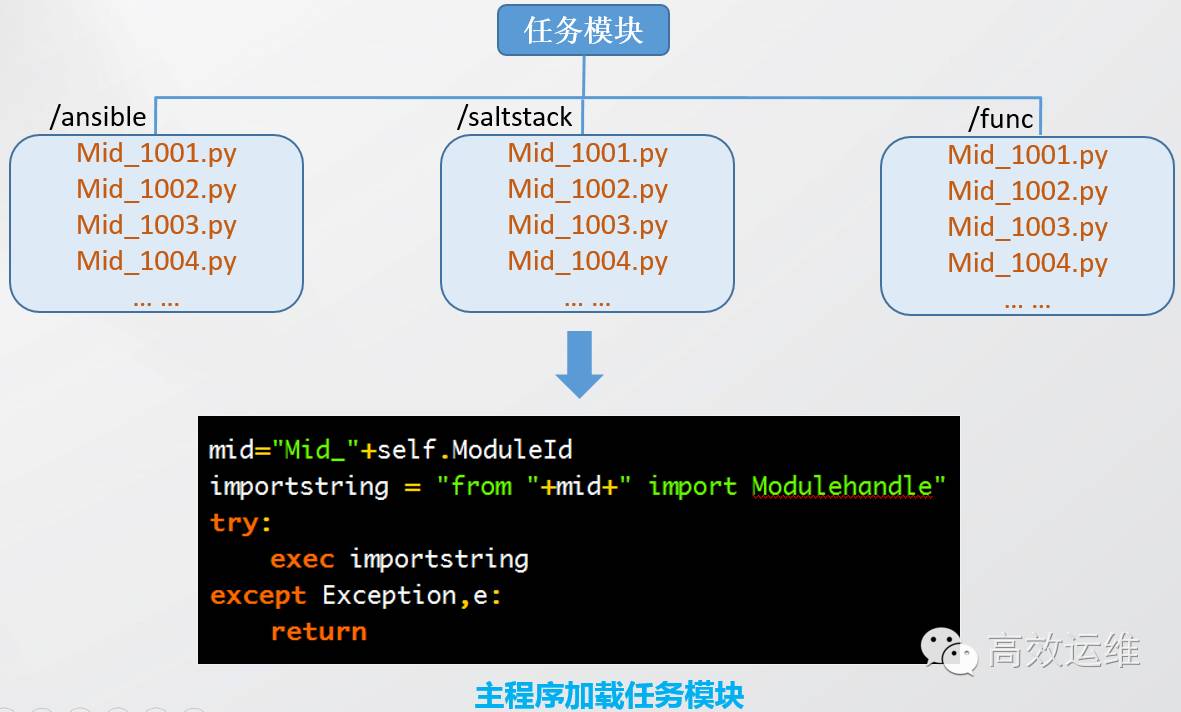 任务模块

/ansible
Mid_1001.py
Mid_1002.py
Mid_1003.py
Mid_1004.py
… …

/saltstack
Mid_1001.py
Mid_1002.py
Mid_1003.py
Mid_1004.py
… …

/func
Mid_1001.py
Mid_1002.py
Mid_1003.py
Mid_1004.py
… …

mid="Mid_"+self.ModuleId
importstring = "from "+mid+" import Modulehandle"
try:
    exec importstring
except Exception,e:
    return

高效运维

主程序加载任务模块